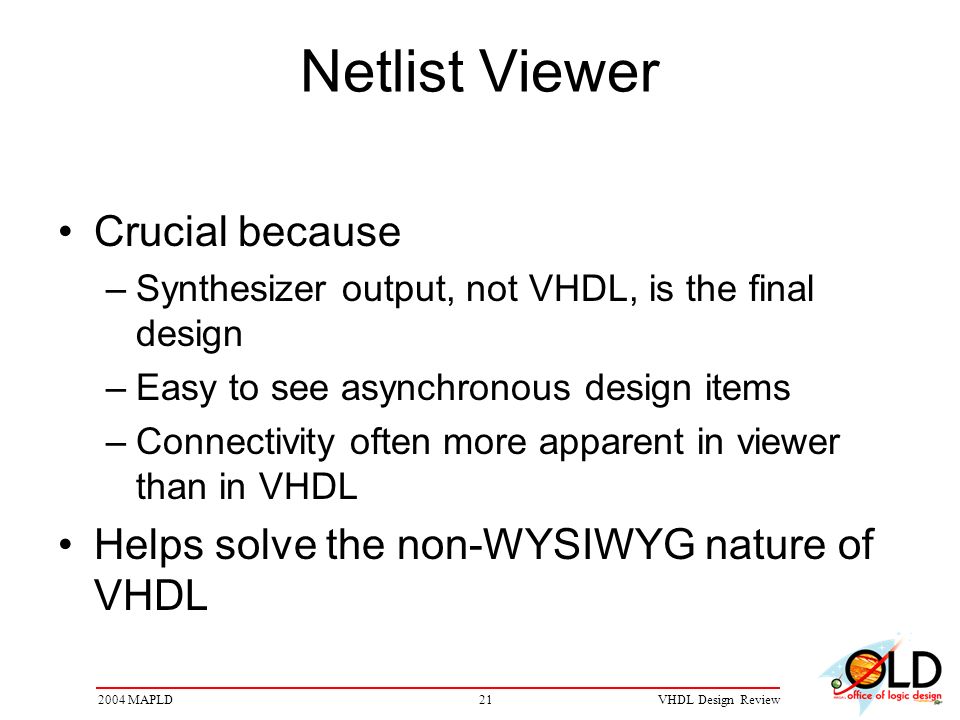 Netlist Viewer

• Crucial because
– Synthesizer output, not VHDL, is the final design
– Easy to see asynchronous design items
– Connectivity often more apparent in viewer than in VHDL

• Helps solve the non-WYSIWYG nature of VHDL

2004 MAPLD
21
VHDL Design Review

OLD
office of logic design